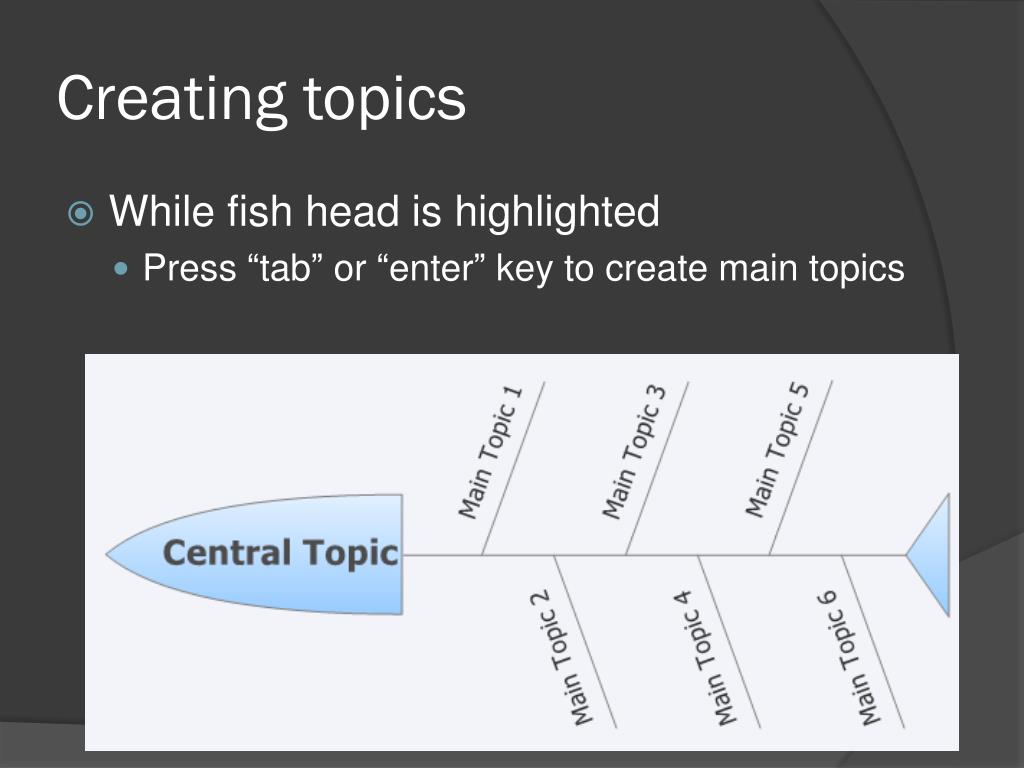 Creating topics

While fish head is highlighted

Press “tab” or “enter” key to create main topics

Central Topic

Main Topic 1

Main Topic 3

Main Topic 5

Main Topic 2

Main Topic 4

Main Topic 6